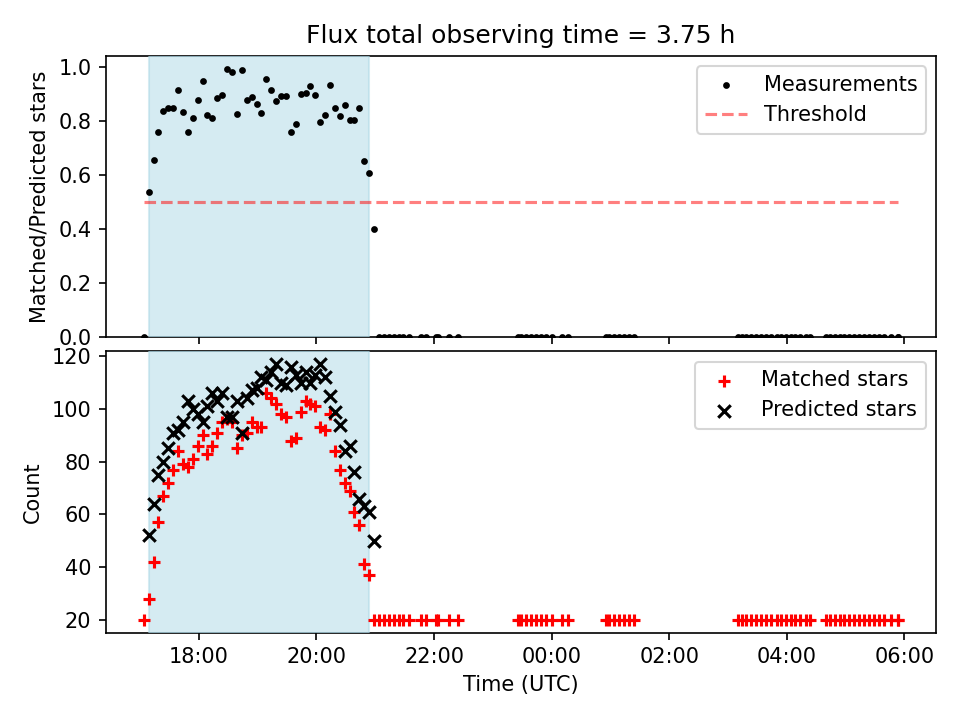 Flux total observing time = 3.75 h

Matched/Predicted stars

1.0
0.8
0.6
0.4
0.2
0.0

Measurements
Threshold

Count

120
100
80
60
40
20

Matched stars
Predicted stars

18:00
20:00
22:00
00:00
02:00
04:00
06:00

Time (UTC)